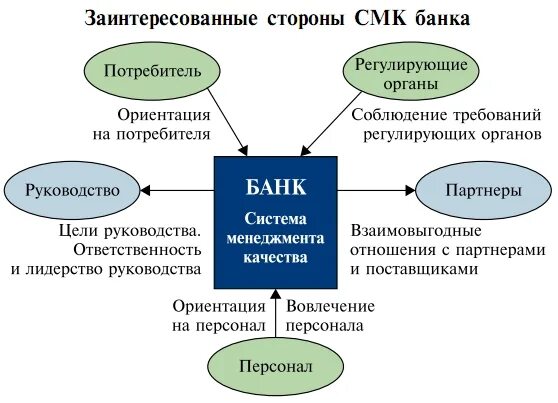 Заинтересованные стороны СМК банка

Потребитель

Регулирующие органы

Ориентация на потребителя

Соблюдение требований регулирующих органов

Руководство

БАНК

Система менеджмента качества

Партнеры

Цели руководства. Ответственность и лидерство руководства

Взаимовыгодные отношения с партнерами и поставщиками

Ориентация на персонал

Вовлечение персонала

Персонал